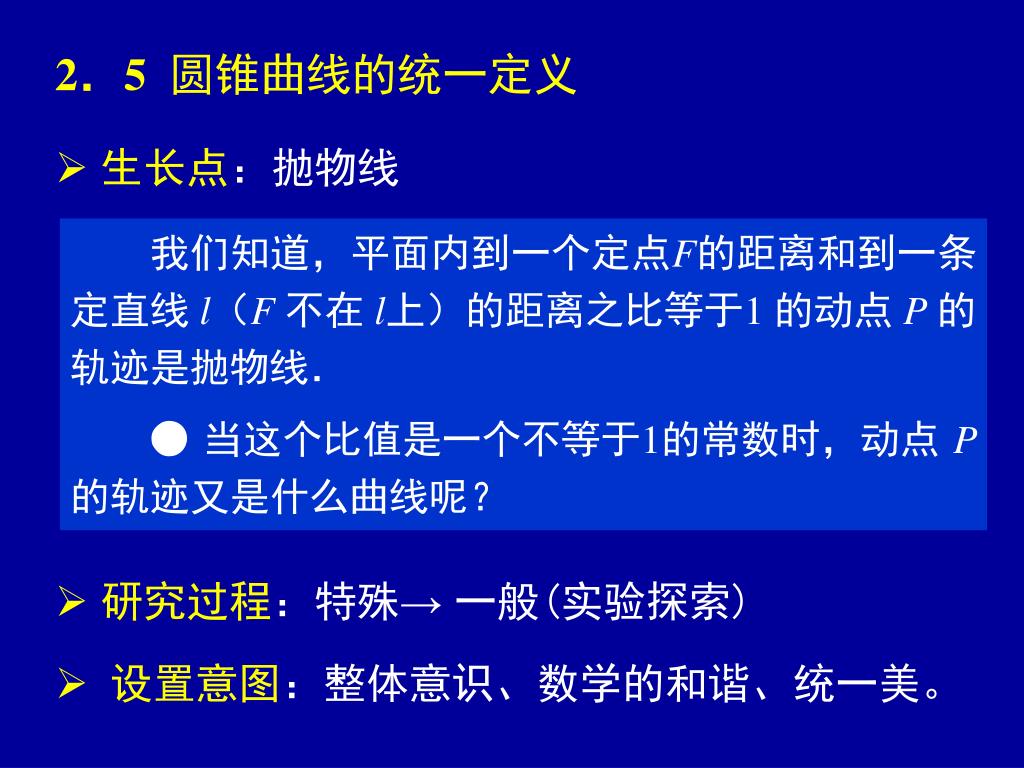 2．5 圆锥曲线的统一定义

➢ 生长点：抛物线

我们知道，平面内到一个定点$F$的距离和到一条定直线 $l$（$F$ 不在 $l$上）的距离之比等于1 的动点 $P$ 的轨迹是抛物线.

● 当这个比值是一个不等于1的常数时，动点 $P$ 的轨迹又是什么曲线呢？

➢ 研究过程：特殊→ 一般(实验探索)

➢ 设置意图：整体意识、数学的和谐、统一美。